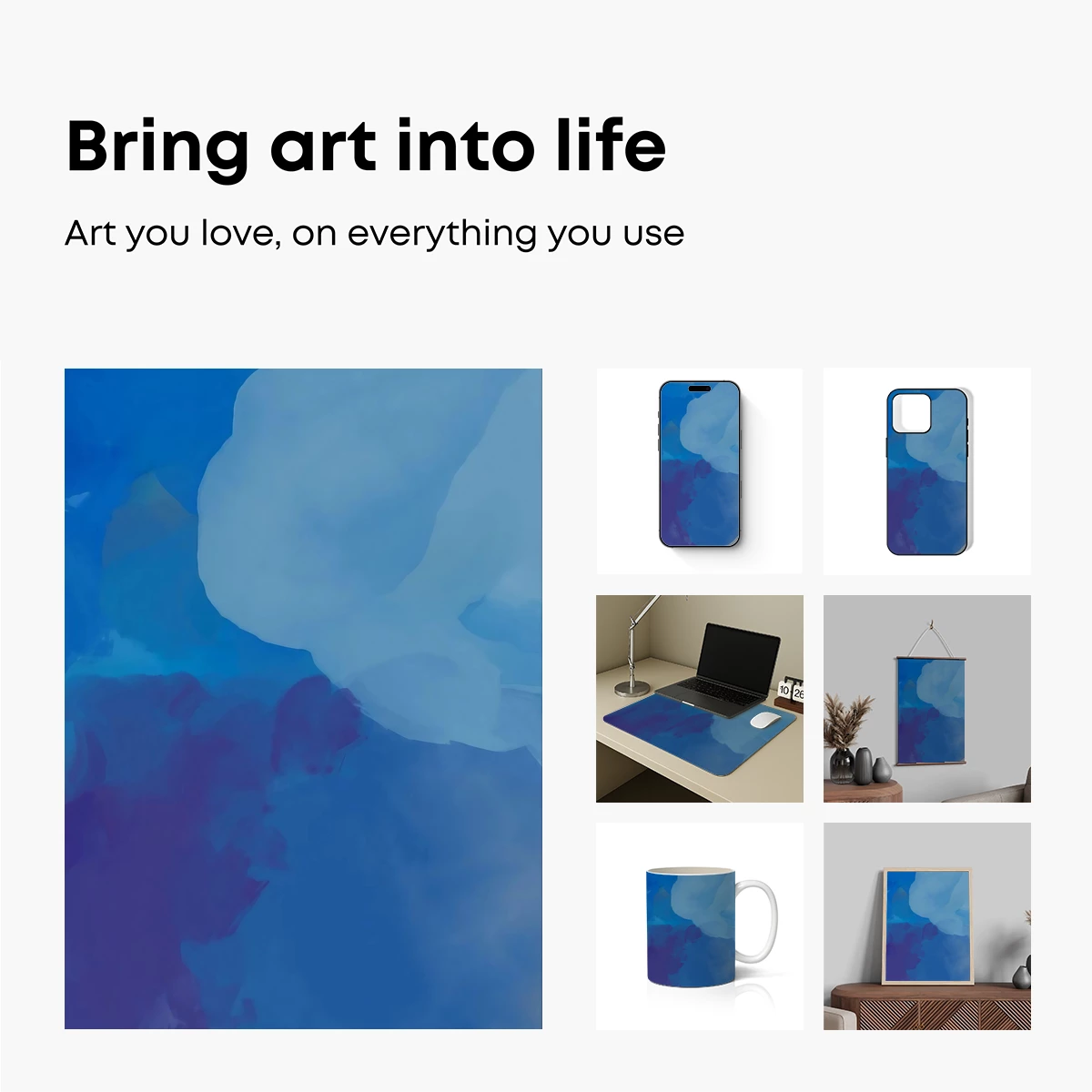 Bring art into life

Art you love, on everything you use

10 26